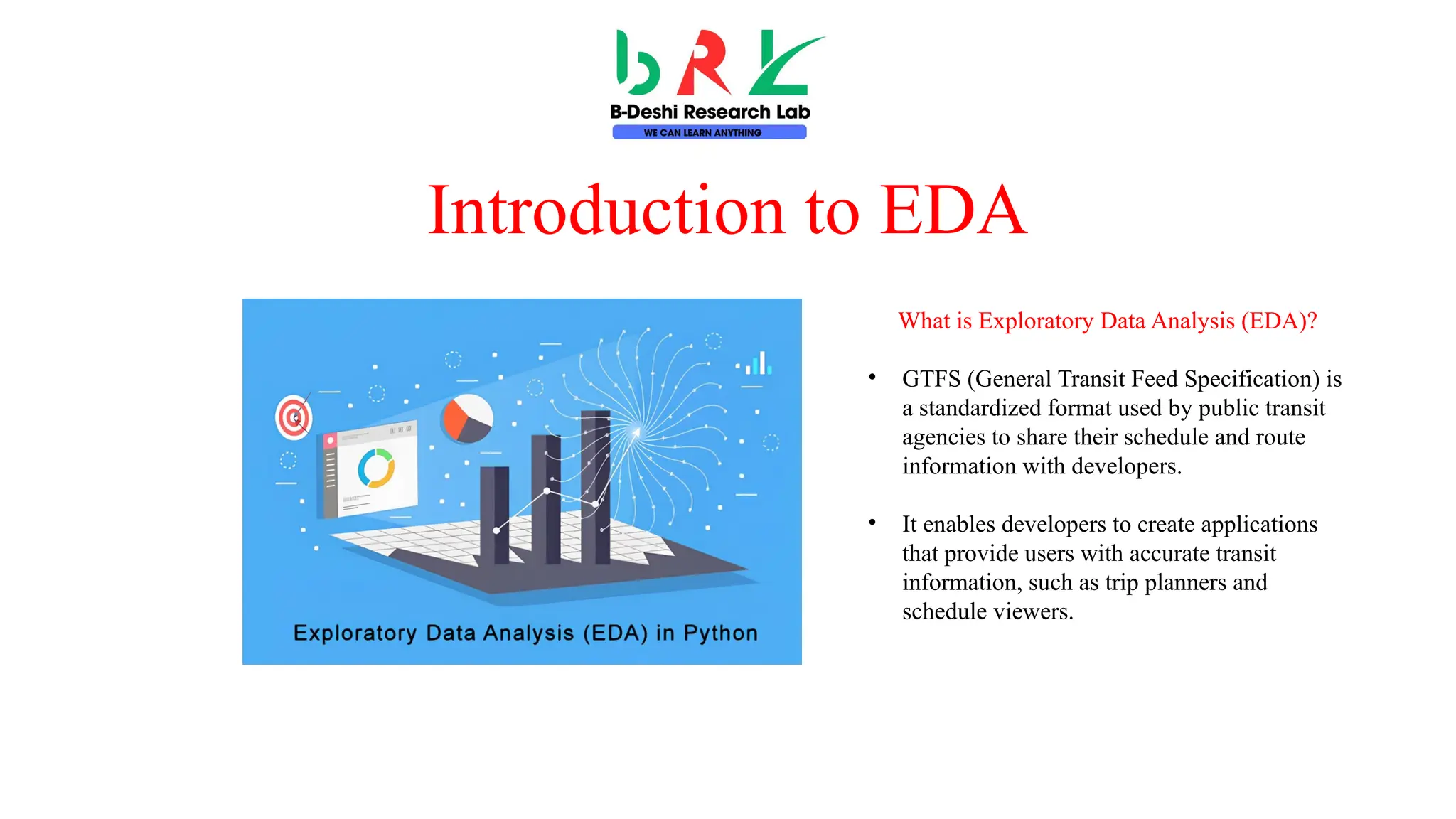 bRL
B-Deshi Research Lab
WE CAN LEARN ANYTHING

Introduction to EDA

Exploratory Data Analysis (EDA) in Python

What is Exploratory Data Analysis (EDA)?

• GTFS (General Transit Feed Specification) is a standardized format used by public transit agencies to share their schedule and route information with developers.

• It enables developers to create applications that provide users with accurate transit information, such as trip planners and schedule viewers.